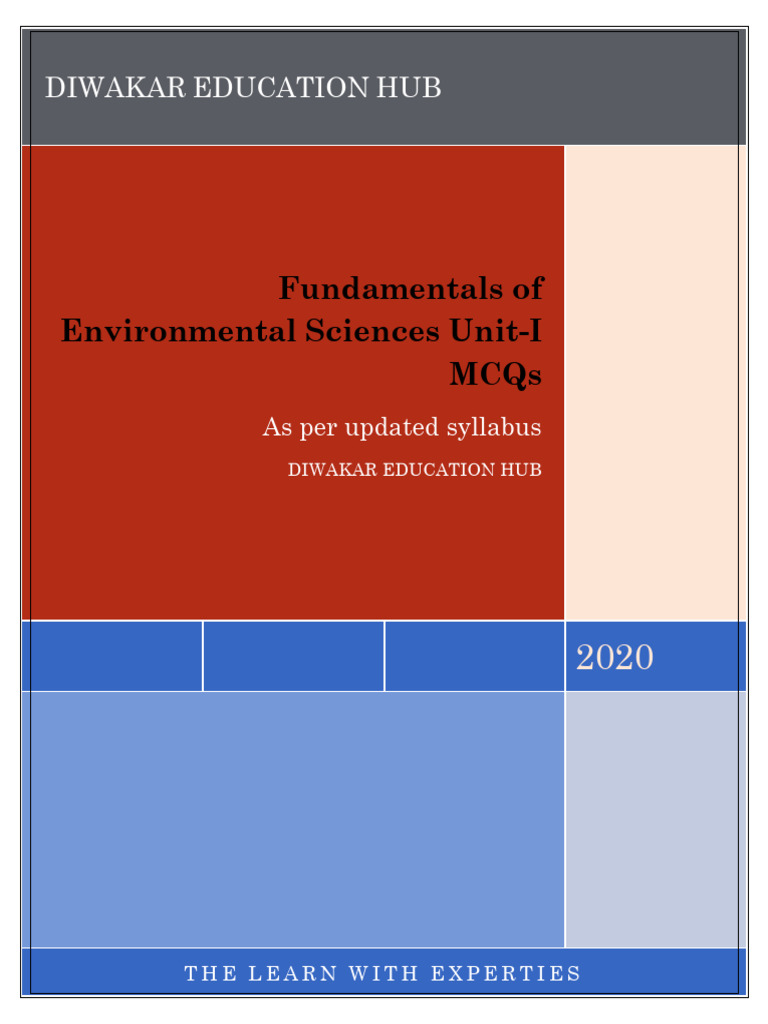 DIWAKAR EDUCATION HUB

Fundamentals of Environmental Sciences Unit-I MCQs

As per updated syllabus

DIWAKAR EDUCATION HUB

2020

THE LEARN WITH EXPERTIES